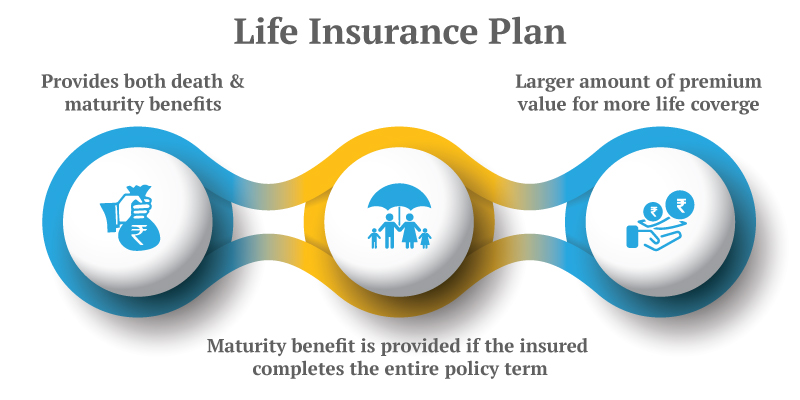 Life Insurance Plan

Provides both death & maturity benefits

Larger amount of premium value for more life coverge

₹

₹ ₹

Maturity benefit is provided if the insured completes the entire policy term